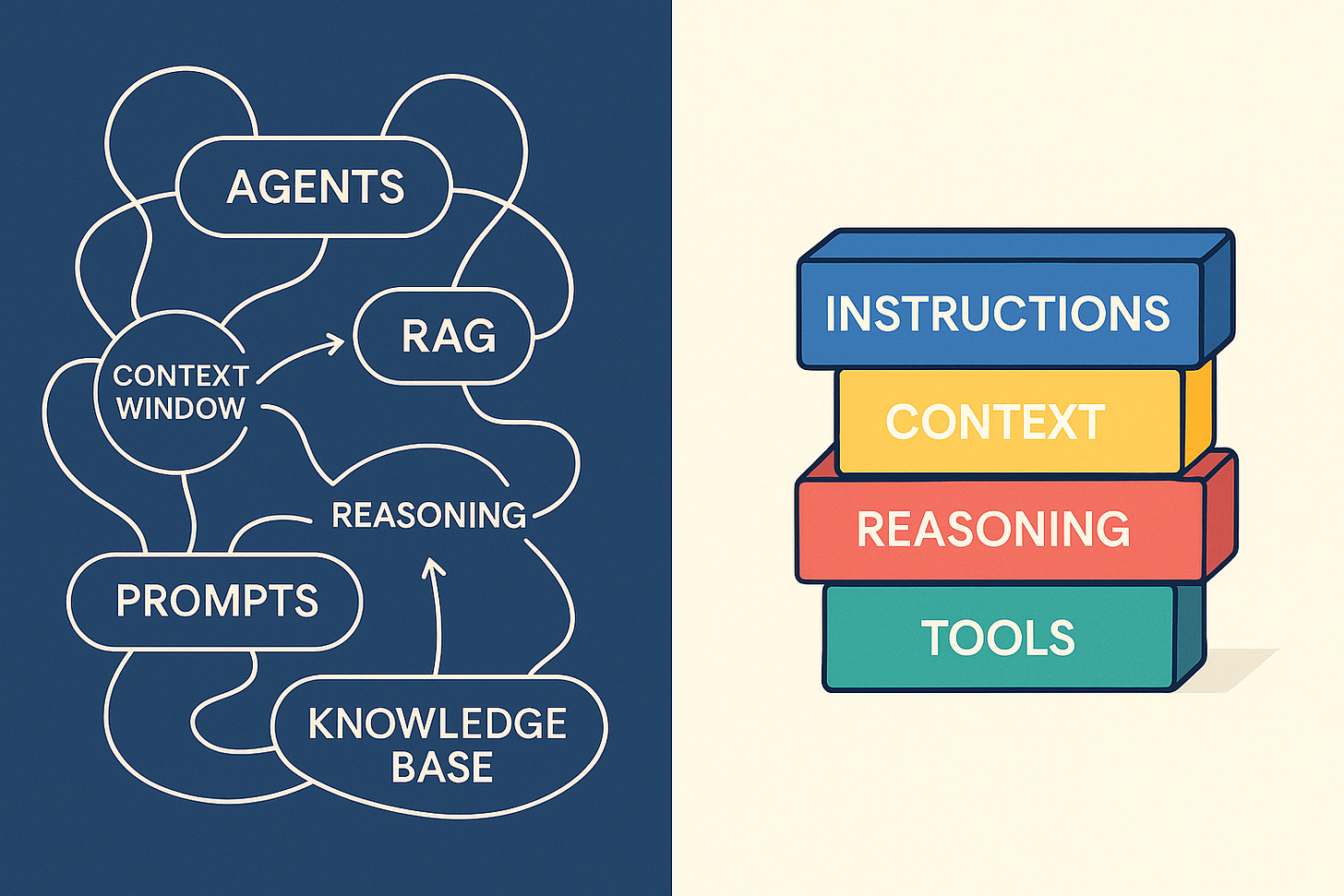 AGENTS

RAG

CONTEXT WINDOW

REASONING

PROMPTS

KNOWLEDGE BASE

INSTRUCTIONS

CONTEXT

REASONING

TOOLS